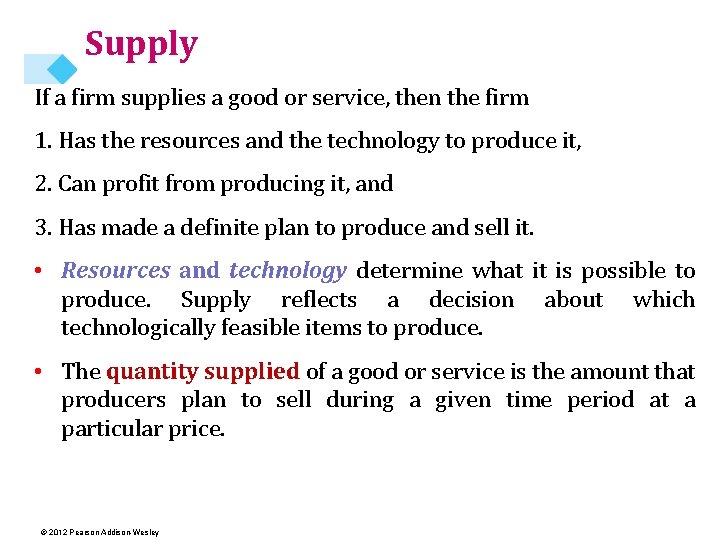 Supply

If a firm supplies a good or service, then the firm

1. Has the resources and the technology to produce it,

2. Can profit from producing it, and

3. Has made a definite plan to produce and sell it.

• Resources and technology determine what it is possible to produce. Supply reflects a decision about which technologically feasible items to produce.

• The quantity supplied of a good or service is the amount that producers plan to sell during a given time period at a particular price.

© 2012 Pearson Addison Wesley